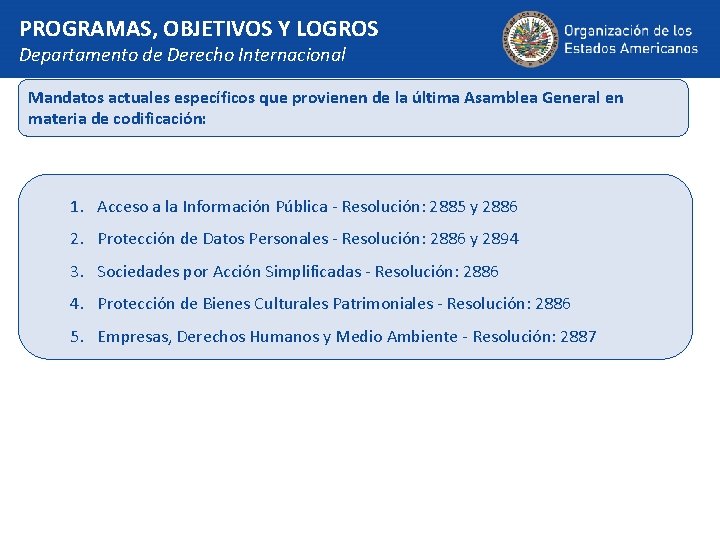 PROGRAMAS, OBJETIVOS Y LOGROS
Departamento de Derecho Internacional

Organización de los Estados Americanos

Mandatos actuales específicos que provienen de la última Asamblea General en materia de codificación:

1. Acceso a la Información Pública - Resolución: 2885 y 2886
2. Protección de Datos Personales - Resolución: 2886 y 2894
3. Sociedades por Acción Simplificadas - Resolución: 2886
4. Protección de Bienes Culturales Patrimoniales - Resolución: 2886
5. Empresas, Derechos Humanos y Medio Ambiente - Resolución: 2887